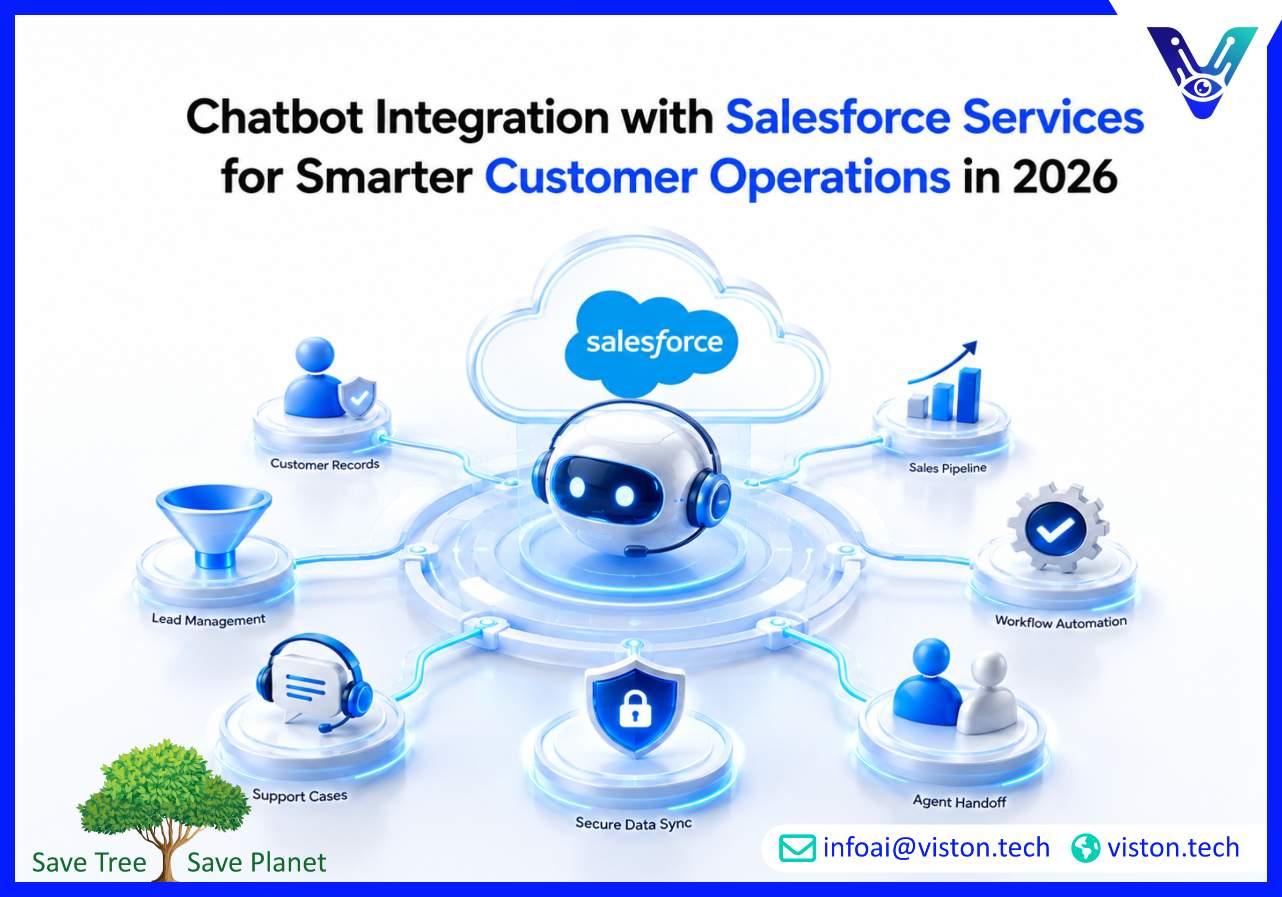 Chatbot Integration with Salesforce Services for Smarter Customer Operations in 2026

salesforce

Customer Records

Sales Pipeline

Lead Management

Workflow Automation

Support Cases

Secure Data Sync

Agent Handoff

Save Tree Save Planet

infoai@viston.tech viston.tech